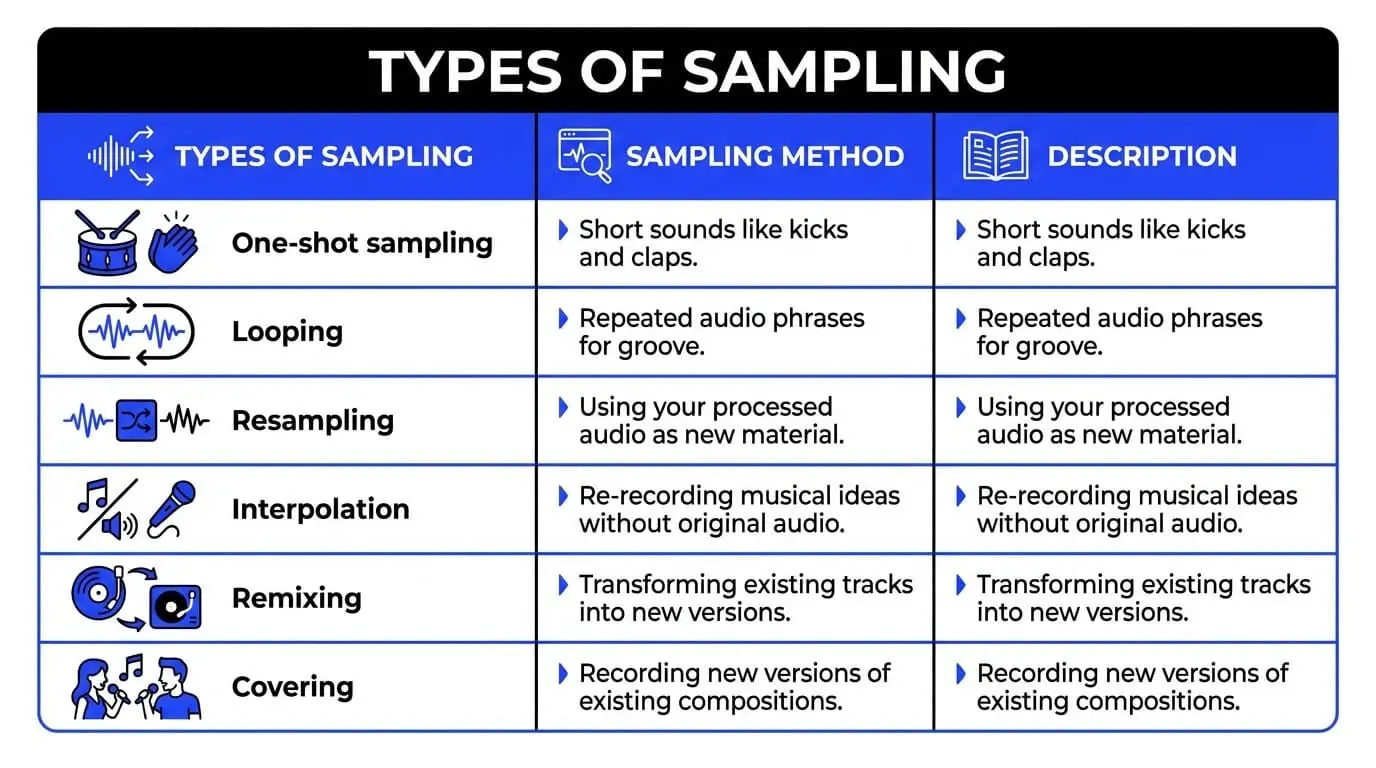 TYPES OF SAMPLING

| TYPES OF SAMPLING | SAMPLING METHOD | DESCRIPTION |
|---|---|---|
| One-shot sampling | Short sounds like kicks and claps. | Short sounds like kicks and claps. |
| Looping | Repeated audio phrases for groove. | Repeated audio phrases for groove. |
| Resampling | Using your processed audio as new material. | Using your processed audio as new material. |
| Interpolation | Re-recording musical ideas without original audio. | Re-recording musical ideas without original audio. |
| Remixing | Transforming existing tracks into new versions. | Transforming existing tracks into new versions. |
| Covering | Recording new versions of existing compositions. | Recording new versions of existing compositions. |